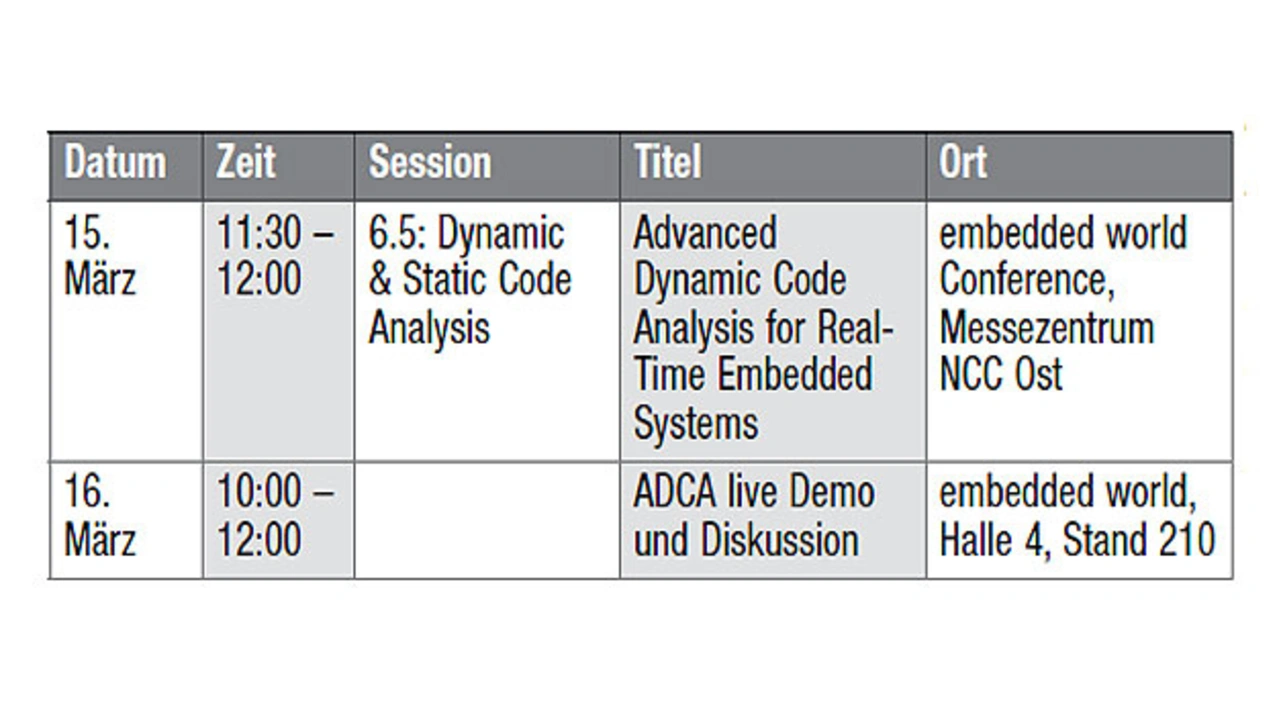 | Datum | Zeit | Session | Titel | Ort |
|---|---|---|---|---|
| 15. März | 11:30 – 12:00 | 6.5: Dynamic & Static Code Analysis | Advanced Dynamic Code Analysis for Real-Time Embedded Systems | embedded world Conference, Messezentrum NCC Ost |
| 16. März | 10:00 – 12:00 | | ADCA live Demo und Diskussion | embedded world, Halle 4, Stand 210 |